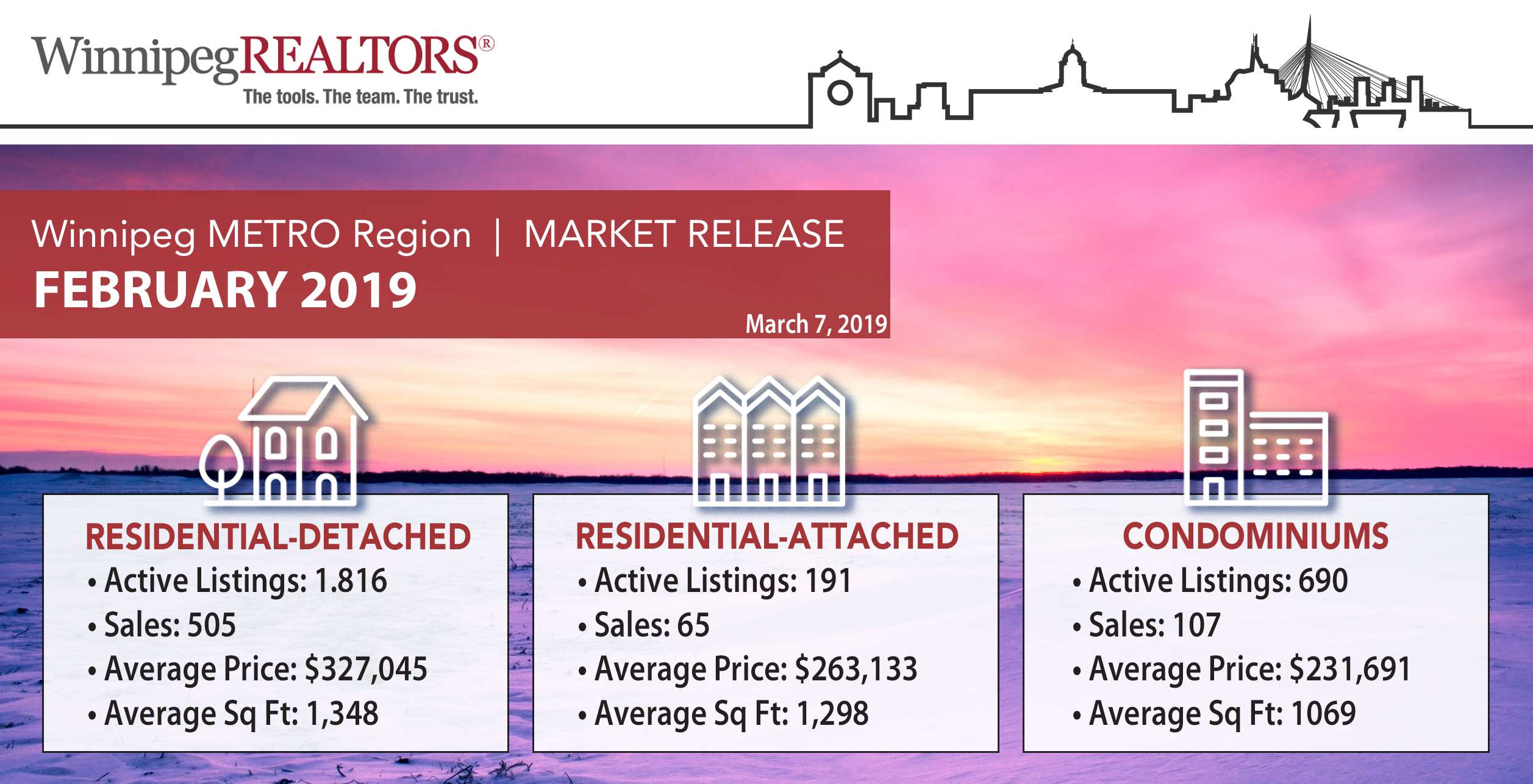 WinnipegREALTORS®
The tools. The team. The trust.

Winnipeg METRO Region | MARKET RELEASE
FEBRUARY 2019
March 7, 2019

RESIDENTIAL-DETACHED
• Active Listings: 1.816
• Sales: 505
• Average Price: $327,045
• Average Sq Ft: 1,348

RESIDENTIAL-ATTACHED
• Active Listings: 191
• Sales: 65
• Average Price: $263,133
• Average Sq Ft: 1,298

CONDOMINIUMS
• Active Listings: 690
• Sales: 107
• Average Price: $231,691
• Average Sq Ft: 1069